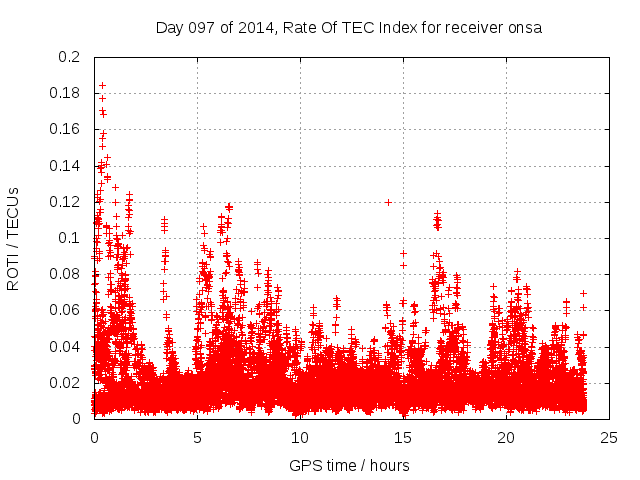 Day 097 of 2014, Rate Of TEC Index for receiver onsa

ROTI / TECUs

0.2
0.18
0.16
0.14
0.12
0.1
0.08
0.06
0.04
0.02
0

0
5
10
15
20
25

GPS time / hours